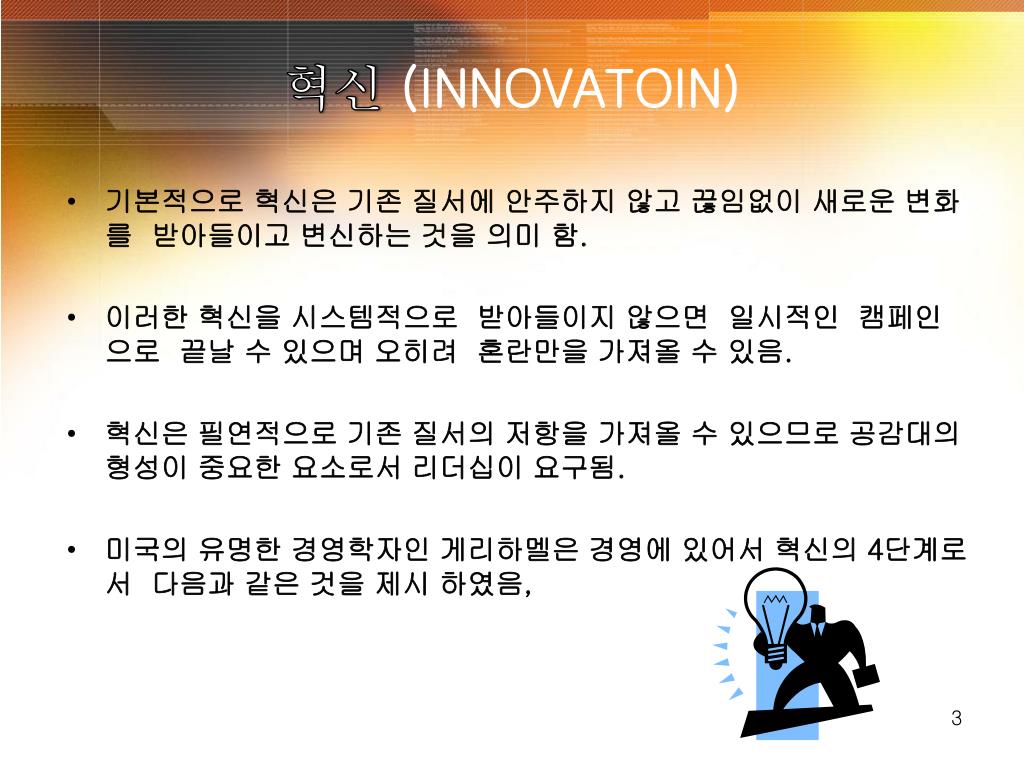 혁신 (INNOVATOIN)

• 기본적으로 혁신은 기존 질서에 안주하지 않고 끊임없이 새로운 변화를 받아들이고 변신하는 것을 의미 함.

• 이러한 혁신을 시스템적으로 받아들이지 않으면 일시적인 캠페인으로 끝날 수 있으며 오히려 혼란만을 가져올 수 있음.

• 혁신은 필연적으로 기존 질서의 저항을 가져올 수 있으므로 공감대의 형성이 중요한 요소로서 리더십이 요구됨.

• 미국의 유명한 경영학자인 게리하멜은 경영에 있어서 혁신의 4단계로서 다음과 같은 것을 제시 하였음,

3